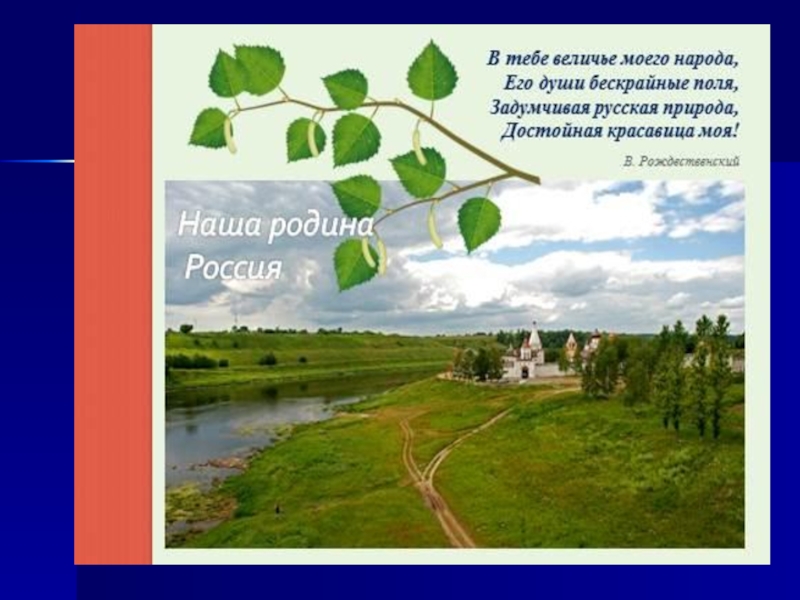 В тебе величье моего народа,
Его души бескрайные поля,
Задумчивая русская природа,
Достойная красавица моя!

В. Рождественский

Наша родина
Россия